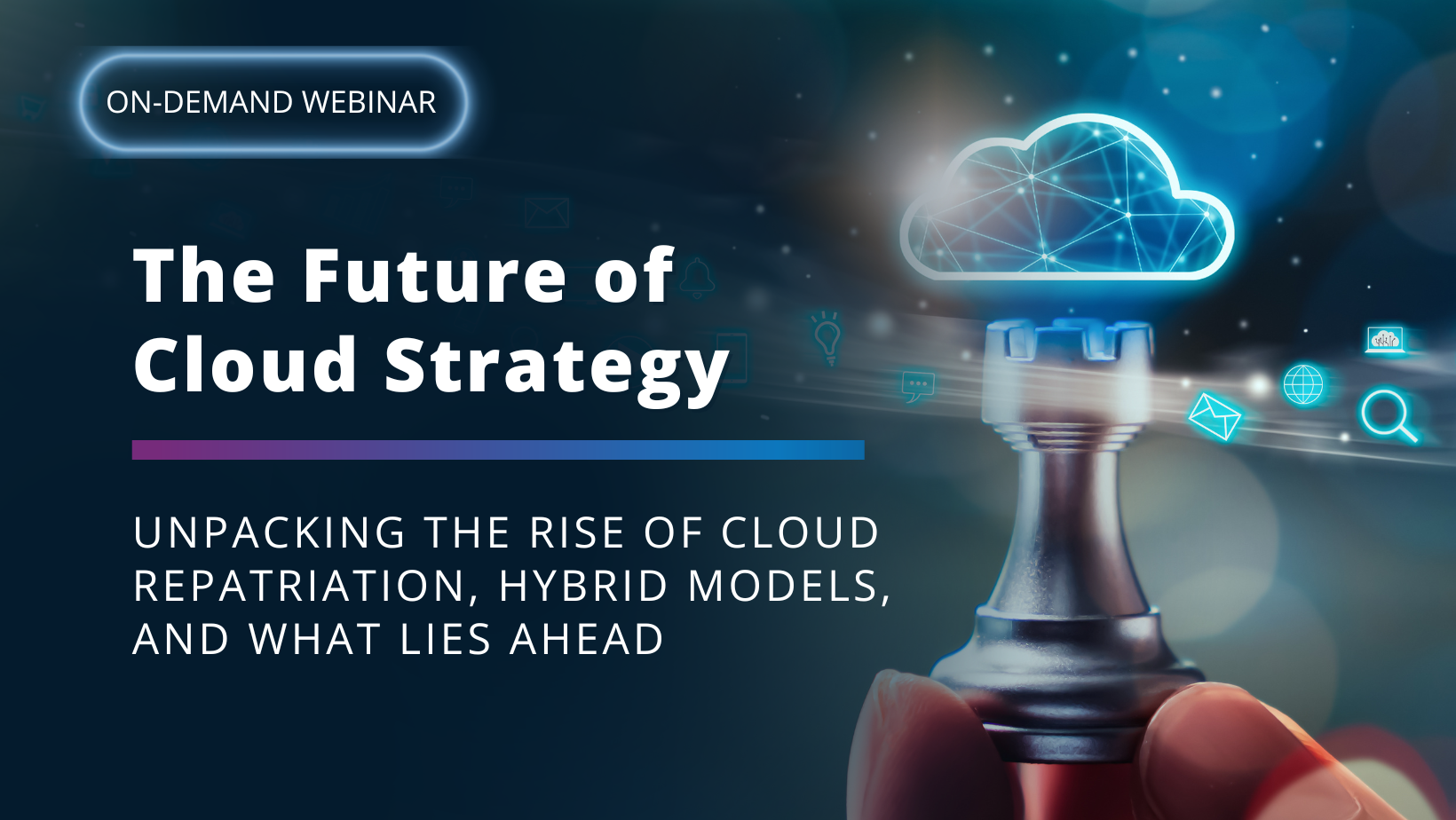 ON-DEMAND WEBINAR

The Future of Cloud Strategy

UNPACKING THE RISE OF CLOUD REPATRIATION, HYBRID MODELS, AND WHAT LIES AHEAD